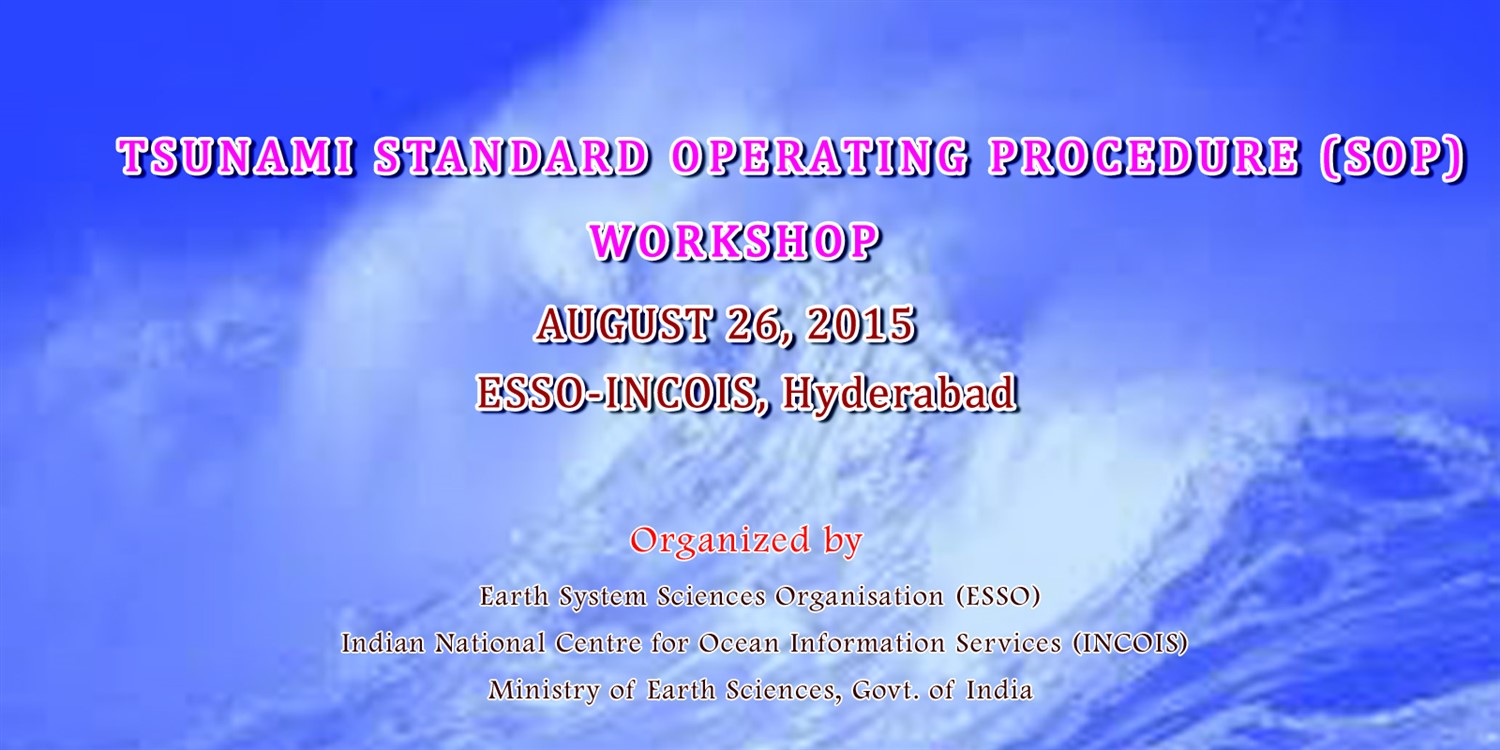 TSUNAMI STANDARD OPERATING PROCEDURE (SOP)
WORKSHOP

AUGUST 26, 2015
ESSO-INCOIS, Hyderabad

Organized by
Earth System Sciences Organisation (ESSO)
Indian National Centre for Ocean Information Services (INCOIS)
Ministry of Earth Sciences, Govt. of India